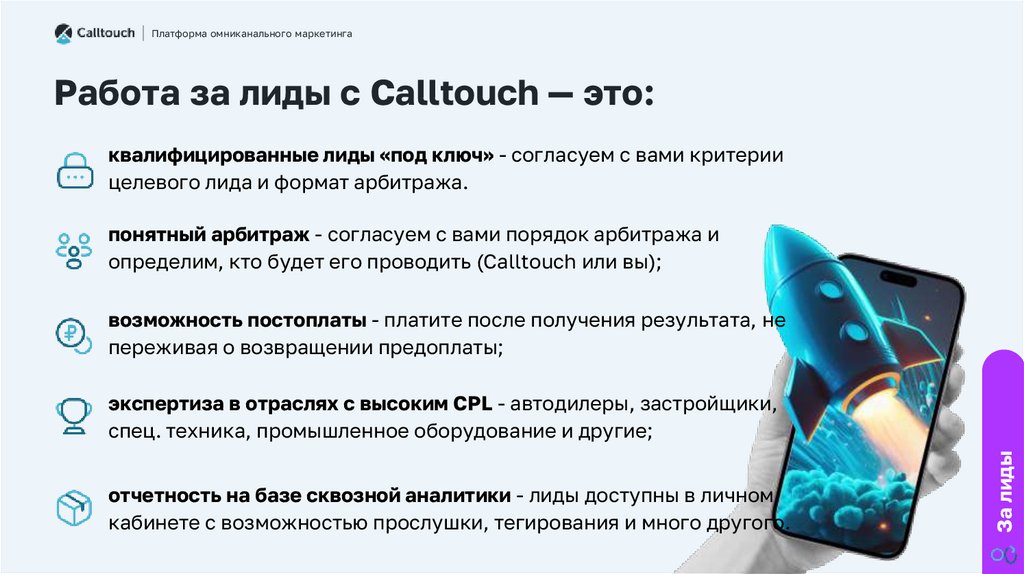 Calltouch | Платформа омниканального маркетинга

Работа за лиды с Calltouch — это:

квалифицированные лиды «под ключ» - согласуем с вами критерии целевого лида и формат арбитража.

понятный арбитраж - согласуем с вами порядок арбитража и определим, кто будет его проводить (Calltouch или вы);

возможность постоплаты - платите после получения результата, не переживая о возвращении предоплаты;

экспертиза в отраслях с высоким CPL - автодилеры, застройщики, спец. техника, промышленное оборудование и другие;

отчетность на базе сквозной аналитики - лиды доступны в личном кабинете с возможностью прослушки, тегирования и много другого.

За лиды